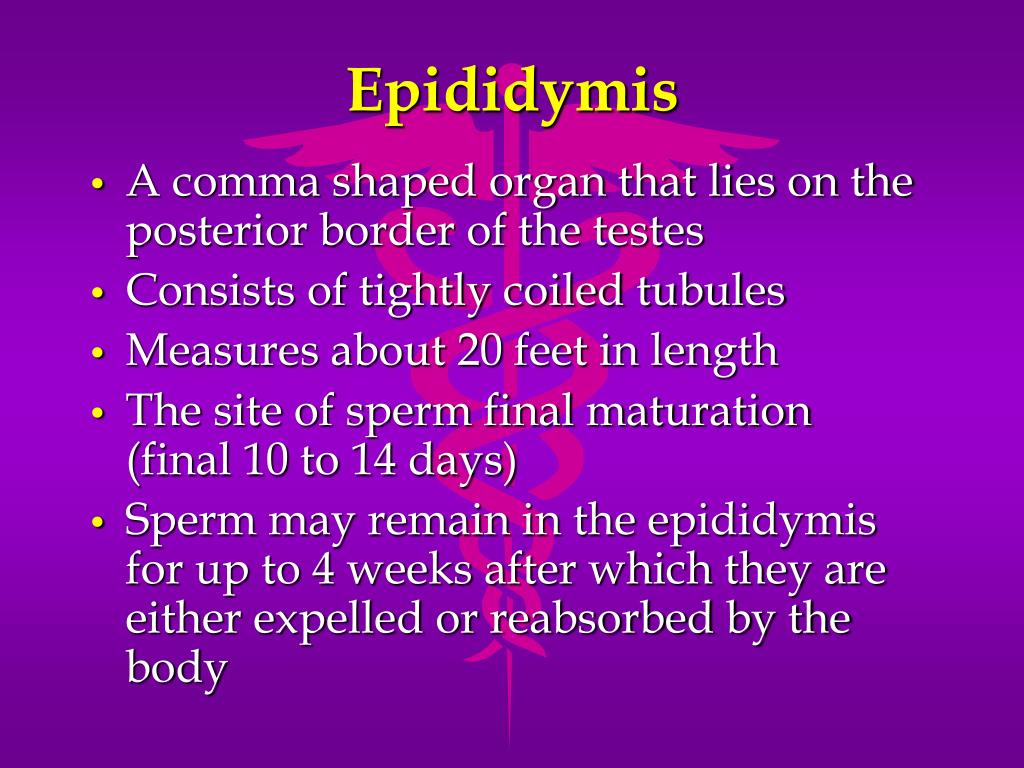 Epididymis

• A comma shaped organ that lies on the posterior border of the testes
• Consists of tightly coiled tubules
• Measures about 20 feet in length
• The site of sperm final maturation (final 10 to 14 days)
• Sperm may remain in the epididymis for up to 4 weeks after which they are either expelled or reabsorbed by the body